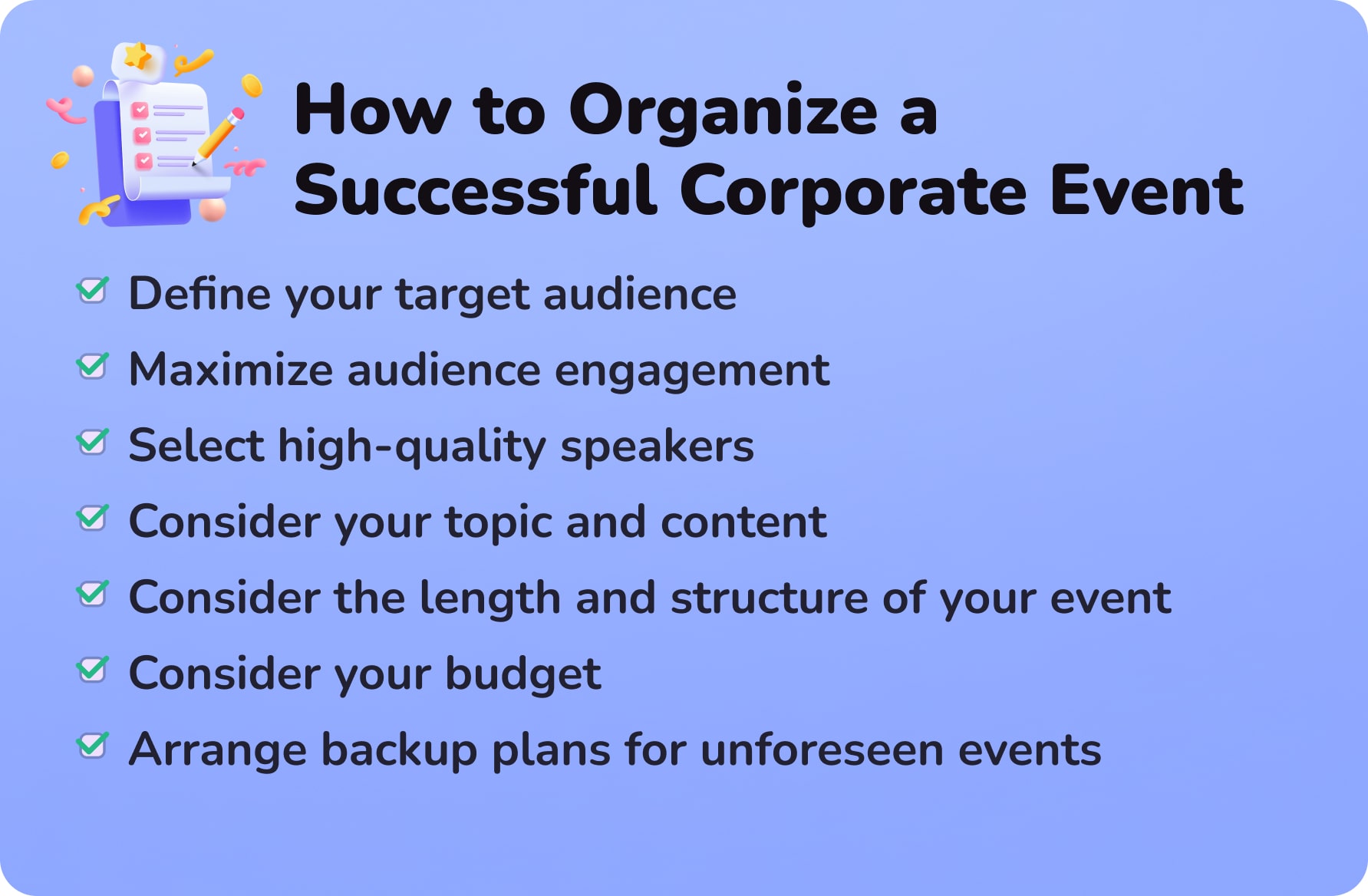 How to Organize a Successful Corporate Event

Define your target audience

Maximize audience engagement

Select high-quality speakers

Consider your topic and content

Consider the length and structure of your event

Consider your budget

Arrange backup plans for unforeseen events